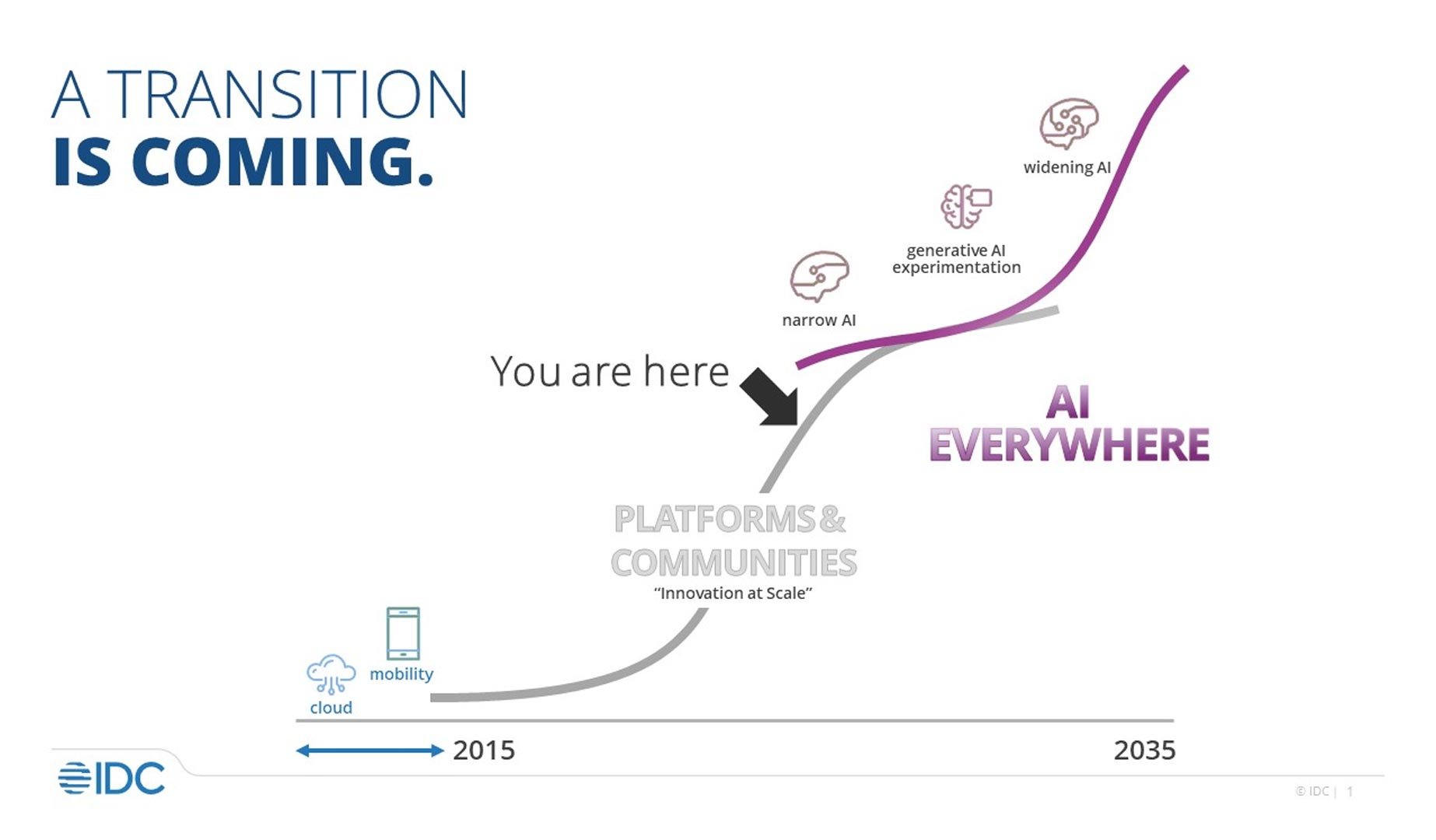 A TRANSITION
IS COMING.

widening AI

generative AI experimentation

narrow AI

You are here

AI EVERYWHERE

PLATFORMS & COMMUNITIES
"Innovation at Scale"

mobility

cloud

2015

2035

IDC

© IDC | 1